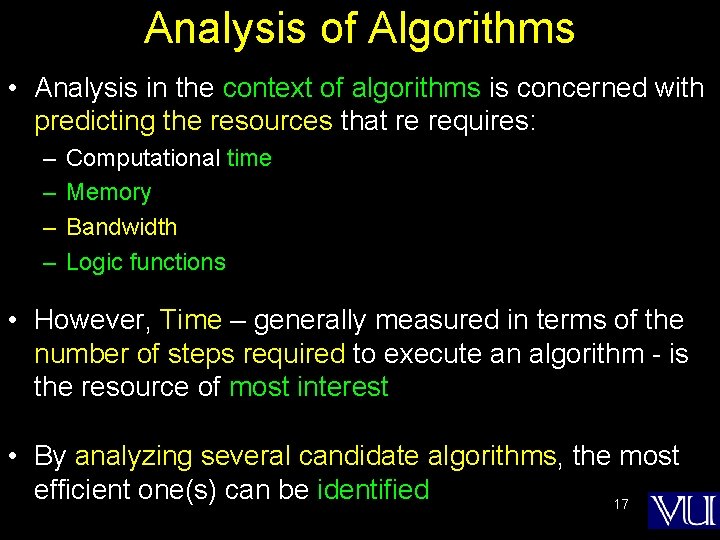 Analysis of Algorithms

• Analysis in the context of algorithms is concerned with predicting the resources that re requires:
– Computational time
– Memory
– Bandwidth
– Logic functions

• However, Time – generally measured in terms of the number of steps required to execute an algorithm - is the resource of most interest

• By analyzing several candidate algorithms, the most efficient one(s) can be identified

17

VU